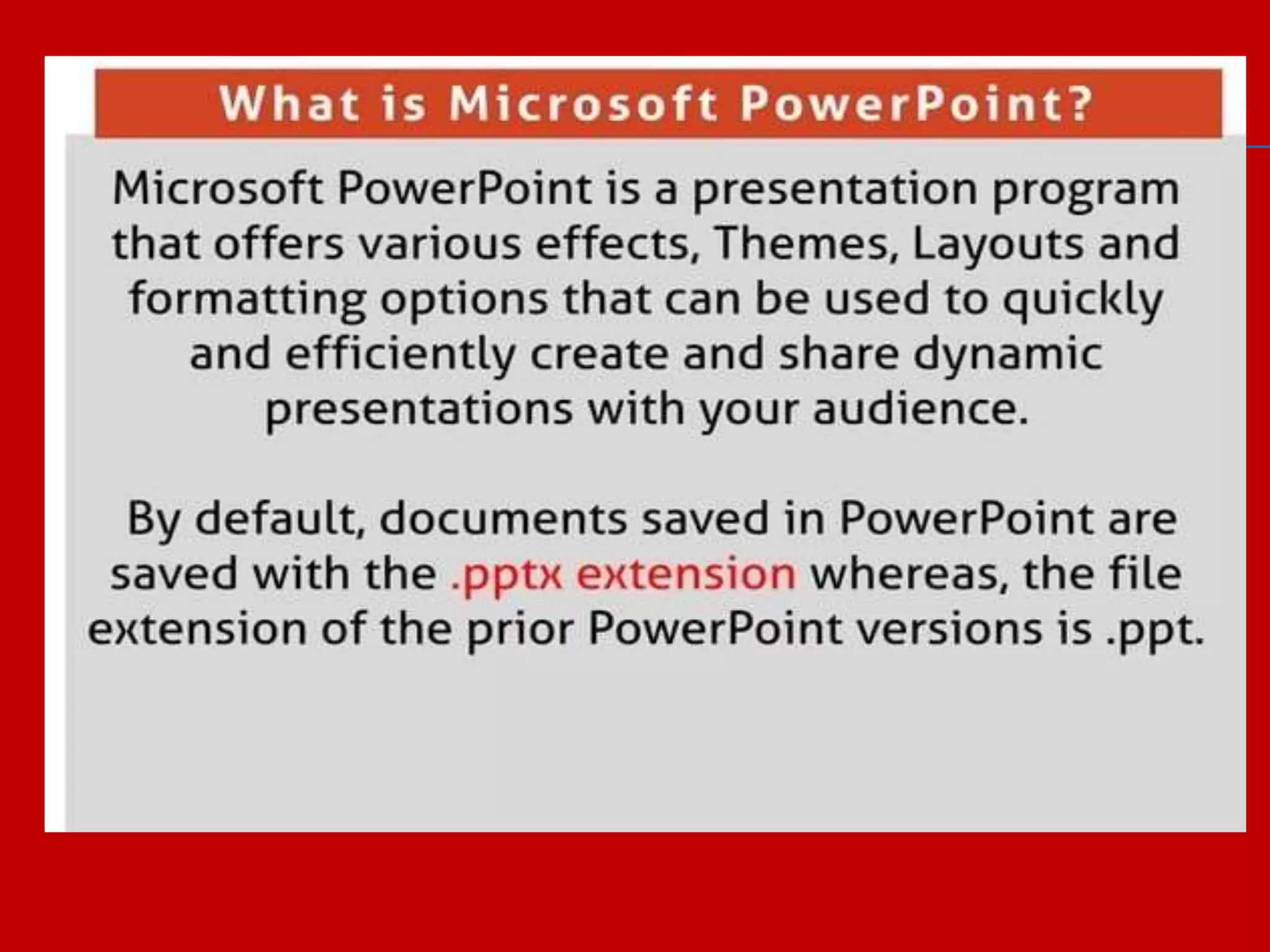 What is Microsoft PowerPoint?

Microsoft PowerPoint is a presentation program that offers various effects, Themes, Layouts and formatting options that can be used to quickly and efficiently create and share dynamic presentations with your audience.

By default, documents saved in PowerPoint are saved with the .pptx extension whereas, the file extension of the prior PowerPoint versions is .ppt.